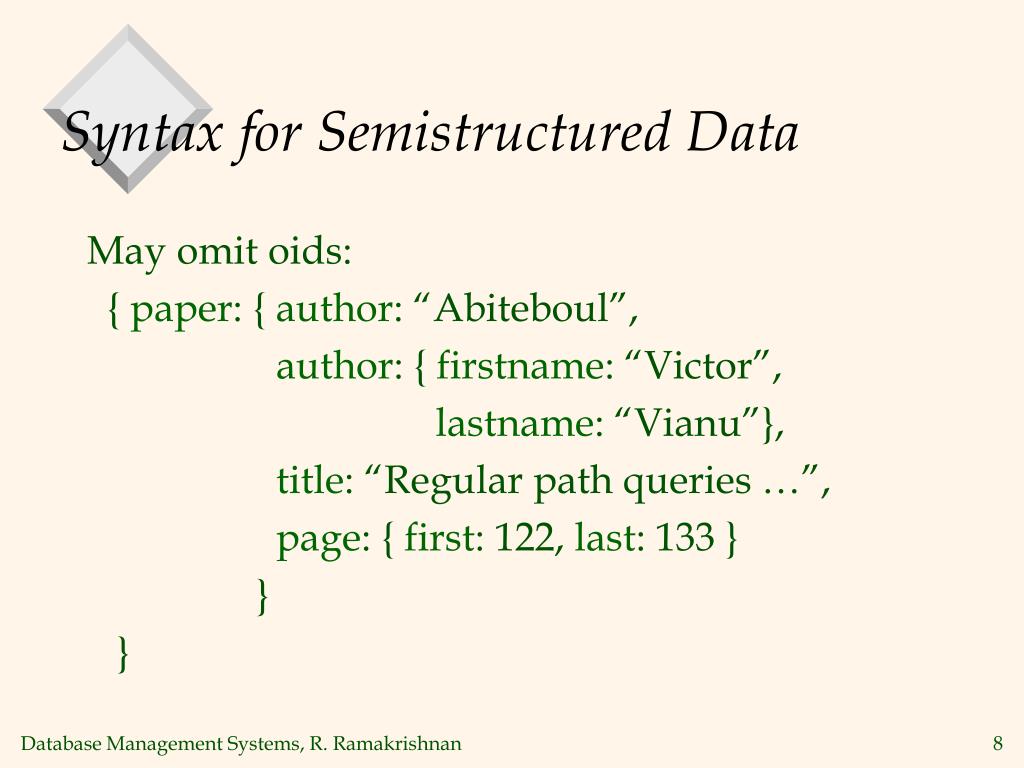 Syntax for Semistructured Data

May omit oids:
{ paper: { author: “Abiteboul”,
author: { firstname: “Victor”,
lastname: “Vianu”},
title: “Regular path queries …”,
page: { first: 122, last: 133 }
}
}

Database Management Systems, R. Ramakrishnan

8